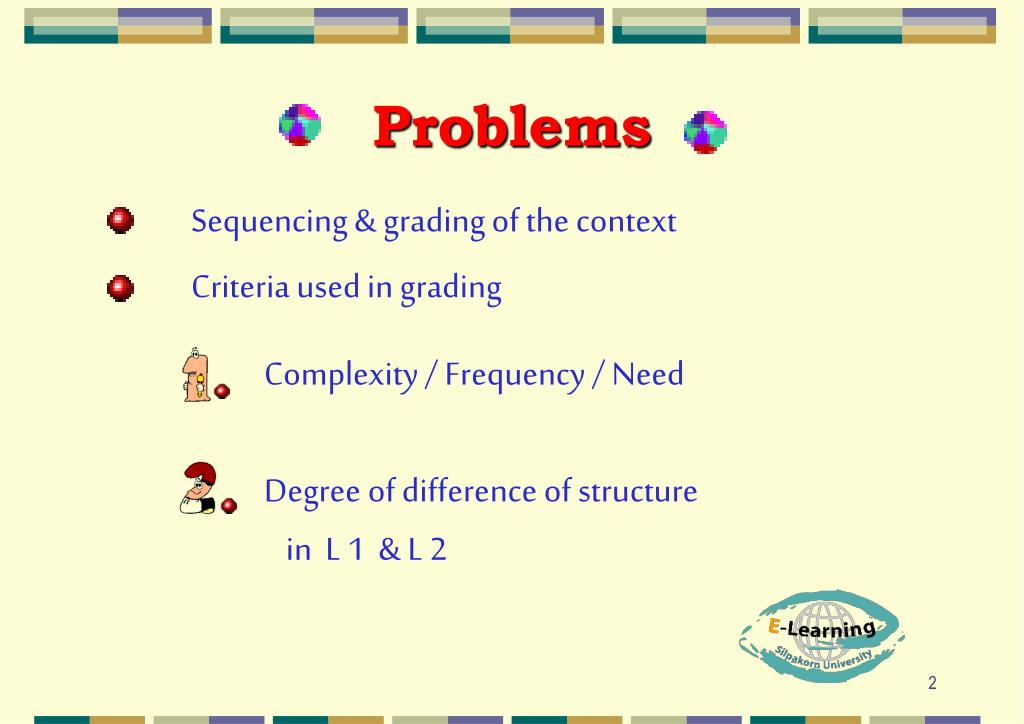 Problems

Sequencing & grading of the context

Criteria used in grading

Complexity / Frequency / Need

Degree of difference of structure in L 1 & L 2

E-Learning
Silpakorn University

2